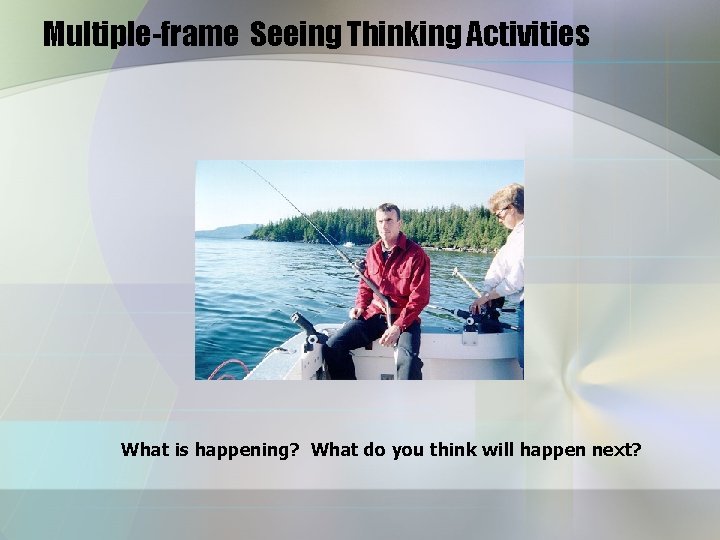 Multiple-frame Seeing Thinking Activities

What is happening? What do you think will happen next?